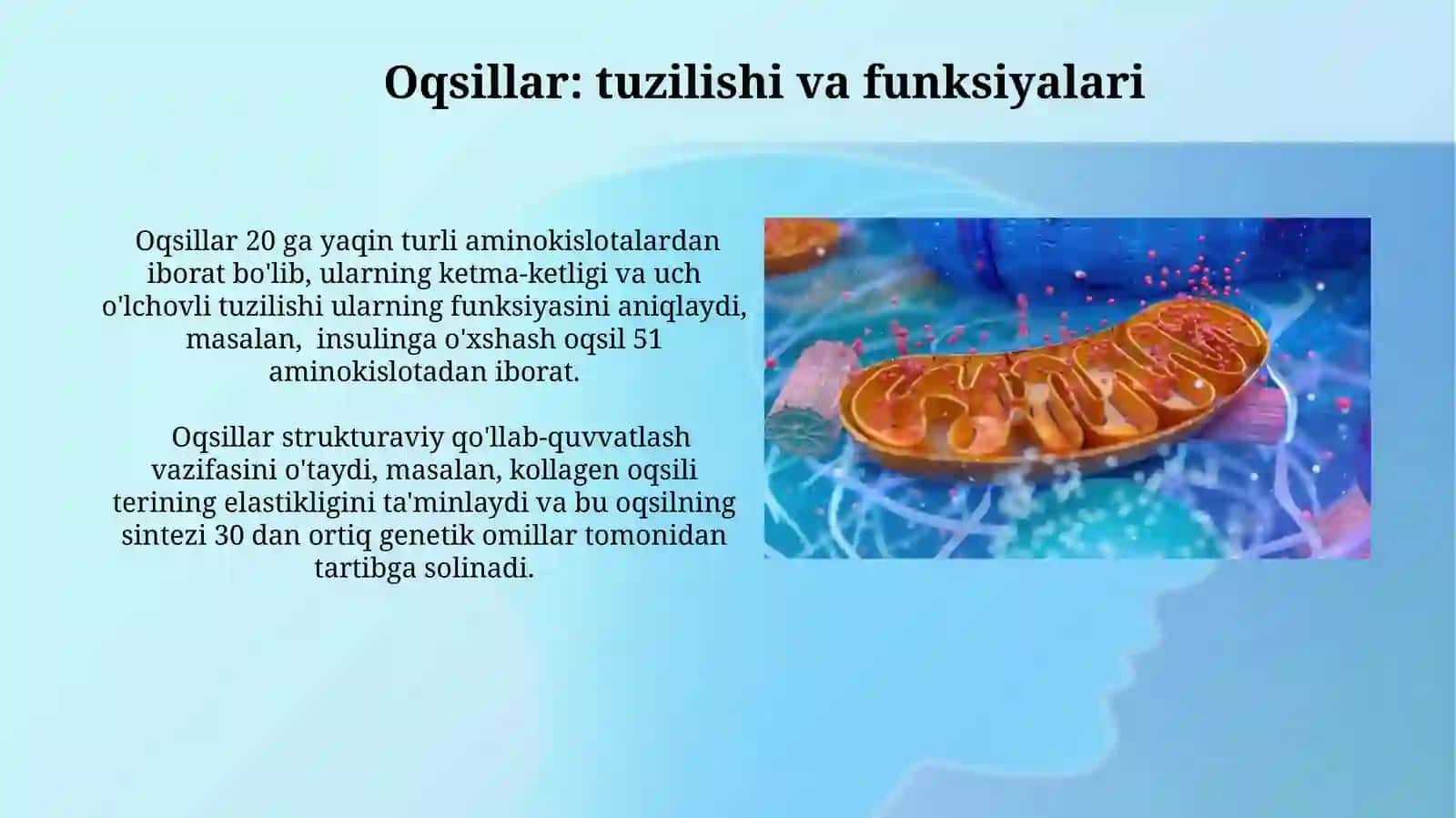 Oqsillar: tuzilishi va funksiyalari

Oqsillar 20 ga yaqin turli aminokislotalardan iborat bo'lib, ularning ketma-ketligi va uch o'lchovli tuzilishi ularning funksiyasini aniqlaydi, masalan, insulinga o'xshash oqsil 51 aminokislotadan iborat.

Oqsillar strukturaviy qo'llab-quvvatlash vazifasini o'taydi, masalan, kollagen oqsili terining elastikligini ta'minlaydi va bu oqsilning sintezi 30 dan ortiq genetik omillar tomonidan tartibga solinadi.